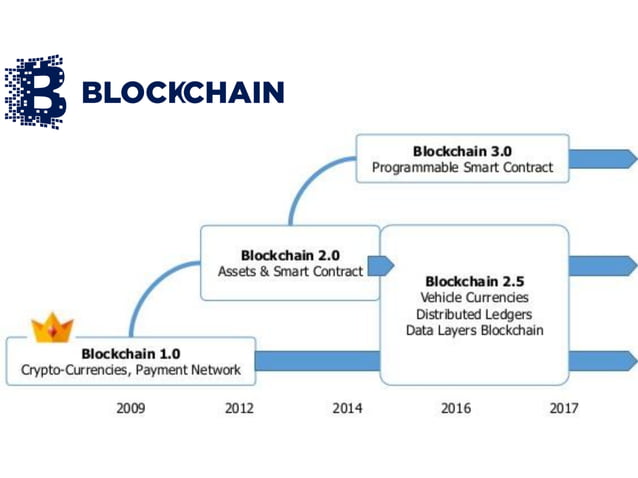 BLOCKCHAIN

Blockchain 3.0
Programmable Smart Contract

Blockchain 2.0
Assets & Smart Contract

Blockchain 2.5
Vehicle Currencies
Distributed Ledgers
Data Layers Blockchain

Blockchain 1.0
Crypto-Currencies, Payment Network

2009 2012 2014 2016 2017